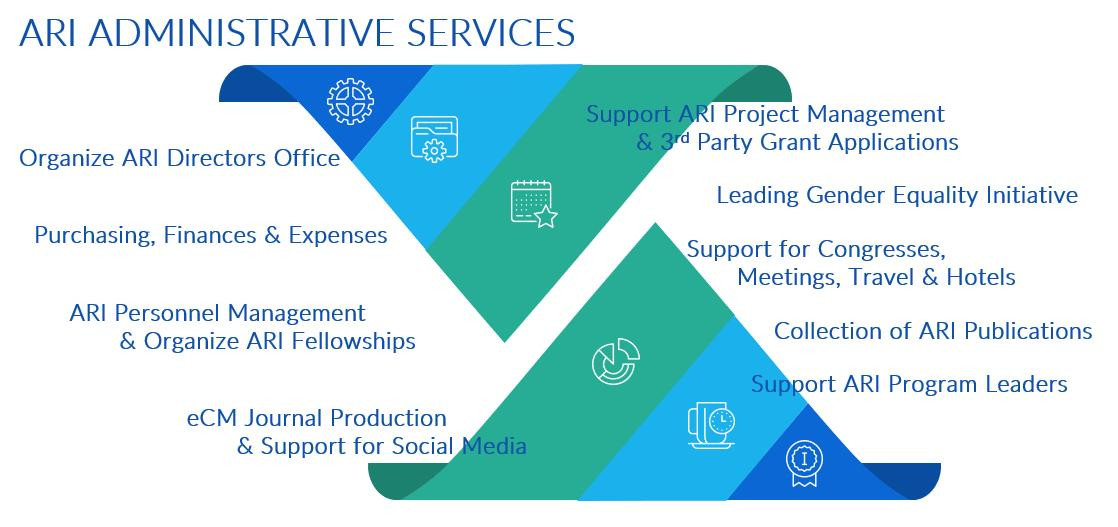 ARI ADMINISTRATIVE SERVICES

Organize ARI Directors Office

Purchasing, Finances & Expenses

ARI Personnel Management & Organize ARI Fellowships

eCM Journal Production & Support for Social Media

Support ARI Project Management & 3$^{rd}$ Party Grant Applications

Leading Gender Equality Initiative

Support for Congresses, Meetings, Travel & Hotels

Collection of ARI Publications

Support ARI Program Leaders